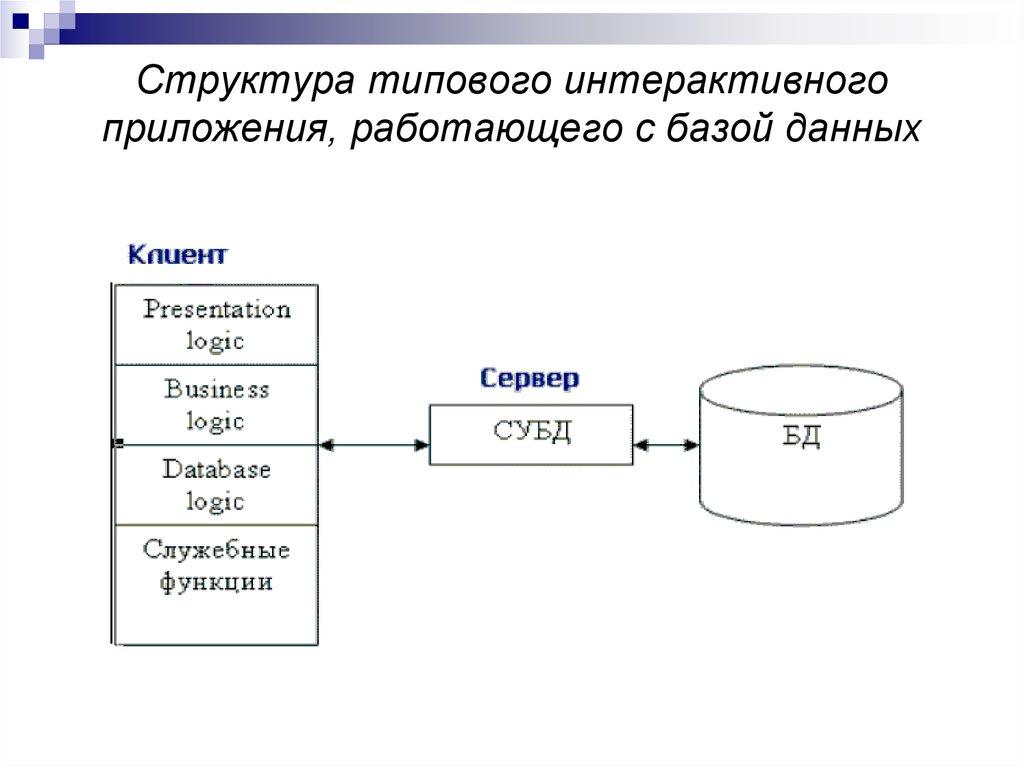 Структура типового интерактивного приложения, работающего с базой данных

Клиент

Presentation logic

Business logic

Database logic

Служебные функции

Сервер

СУБД

БД